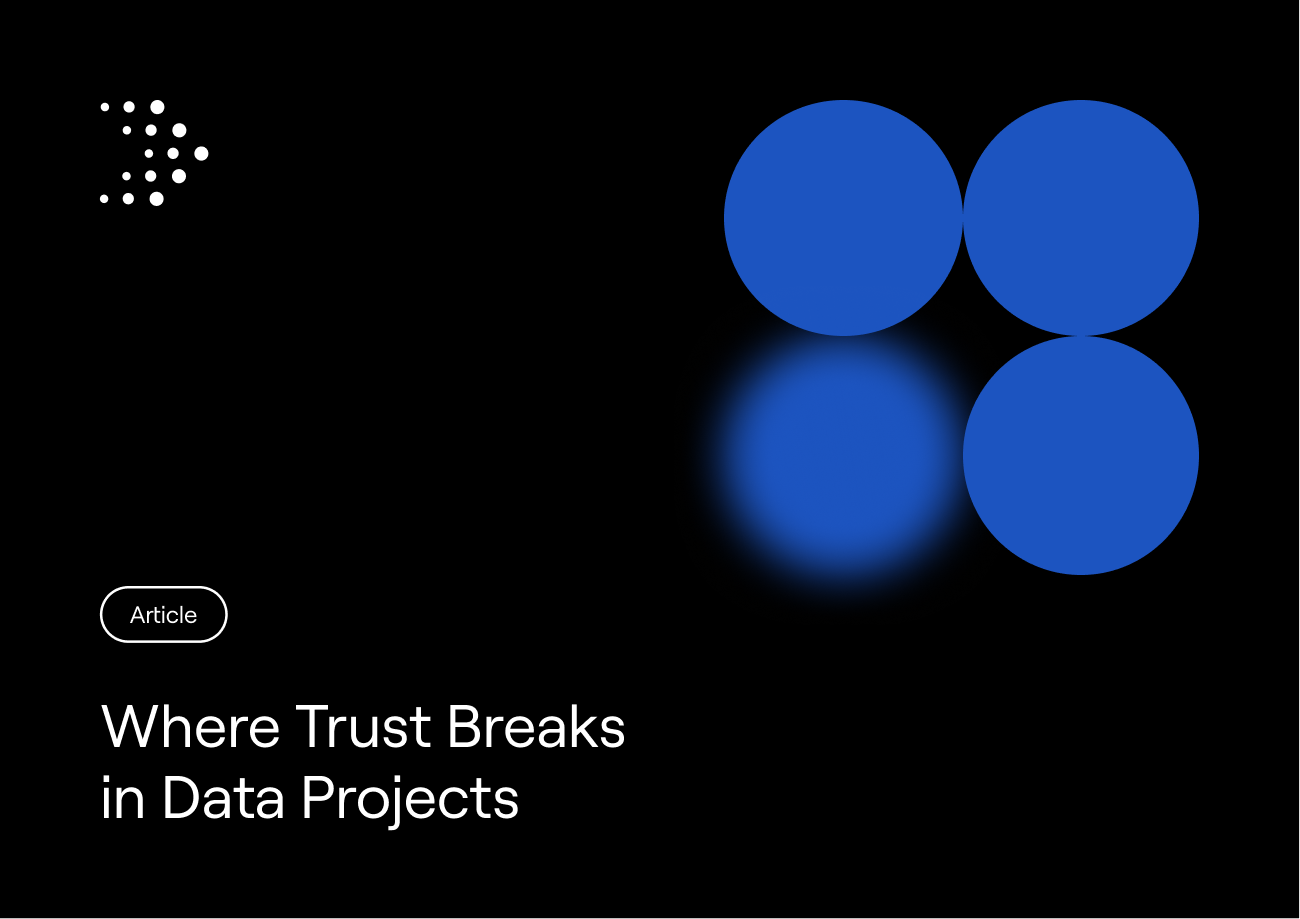 Article

Where Trust Breaks in Data Projects